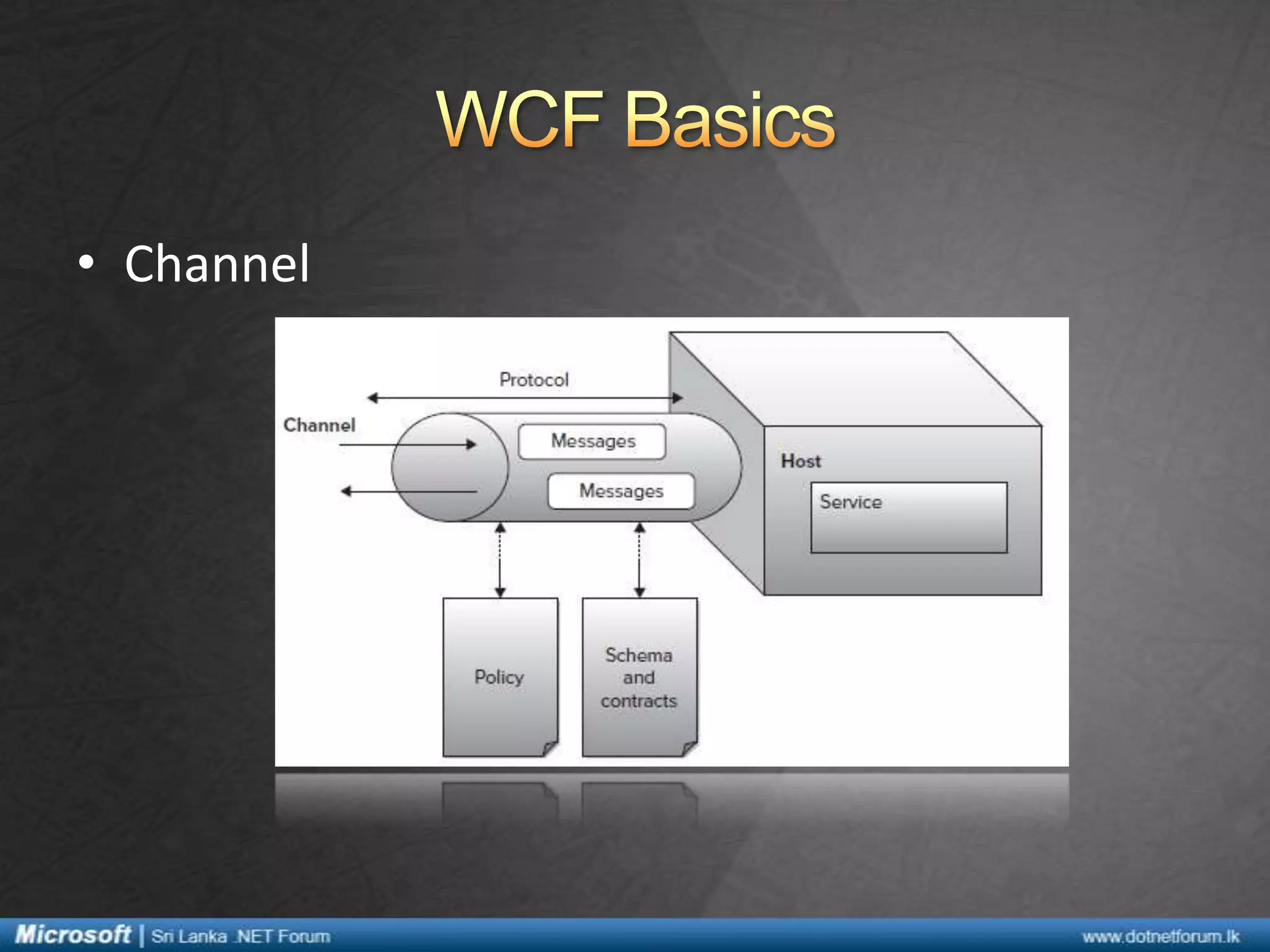 WCF Basics

• Channel

Protocol

Channel

Messages

Messages

Host

Service

Policy

Schema and contracts

Microsoft | Sri Lanka .NET Forum

www.dotnetforum.lk